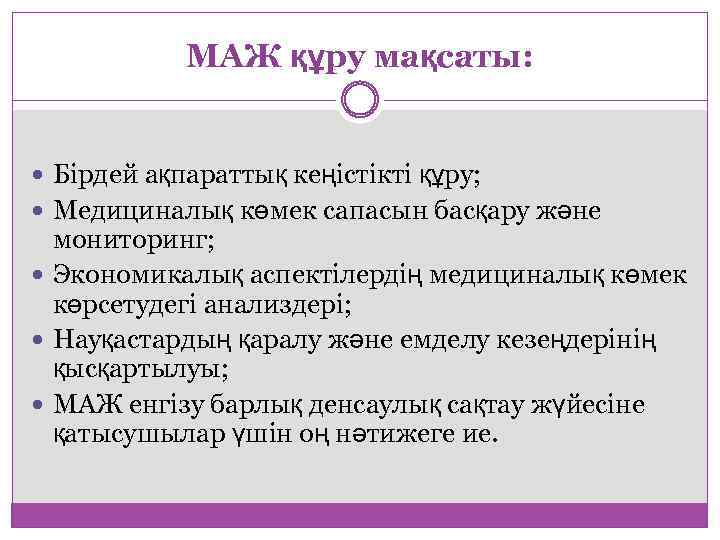 МАЖ құру мақсаты:

Бірдей ақпараттық кеңістікті құру;

Медициналық көмек сапасын басқару және мониторинг;

Экономикалық аспектілердің медициналық көмек көрсетудегі анализдері;

Науқастардың қаралу және емделу кезеңдерінің қысқартылуы;

МАЖ енгізу барлық денсаулық сақтау жүйесіне қатысушылар үшін оң нәтижеге ие.